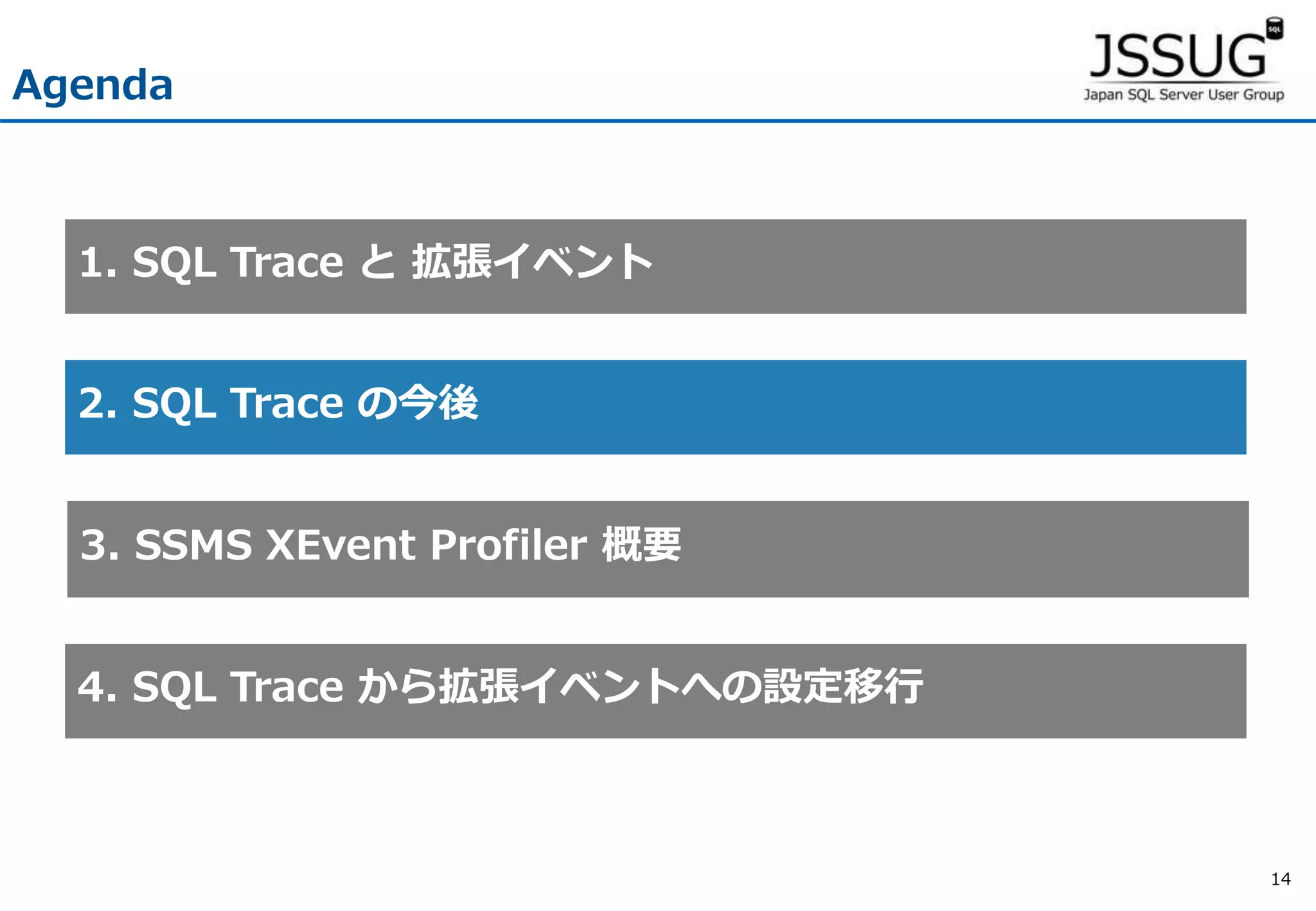 Agenda

JSSUG
SQL
Japan SQL Server User Group

1. SQL Trace と 拡張イベント

2. SQL Trace の今後

3. SSMS XEvent Profiler 概要

4. SQL Trace から拡張イベントへの設定移行

14